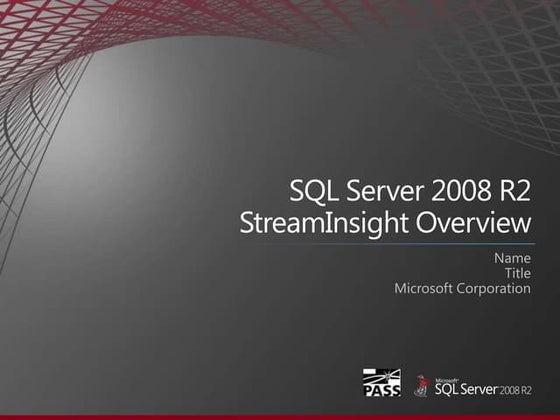 SQL Server 2008 R2
StreamInsight Overview

Name
Title
Microsoft Corporation

PASS

Microsoft
SQL Server 2008 R2